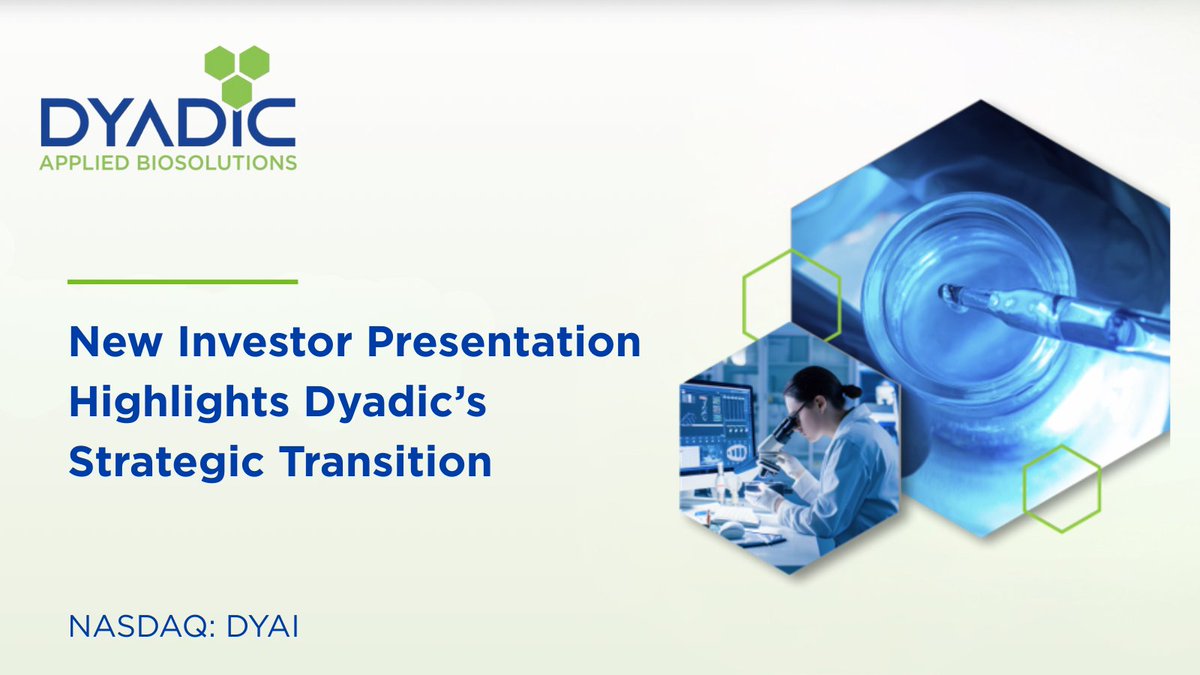 DYADIC
APPLIED BIOSOLUTIONS

New Investor Presentation Highlights Dyadic's Strategic Transition

NASDAQ: DYAI